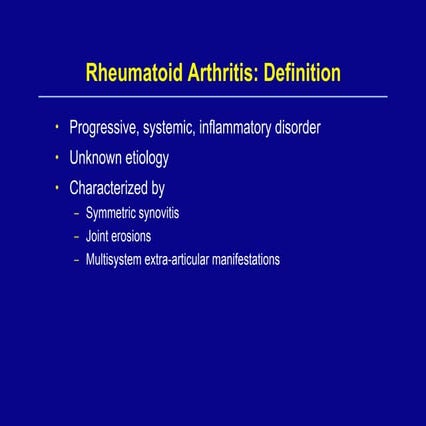 Rheumatoid Arthritis: Definition

• Progressive, systemic, inflammatory disorder
• Unknown etiology
• Characterized by
– Symmetric synovitis
– Joint erosions
– Multisystem extra-articular manifestations